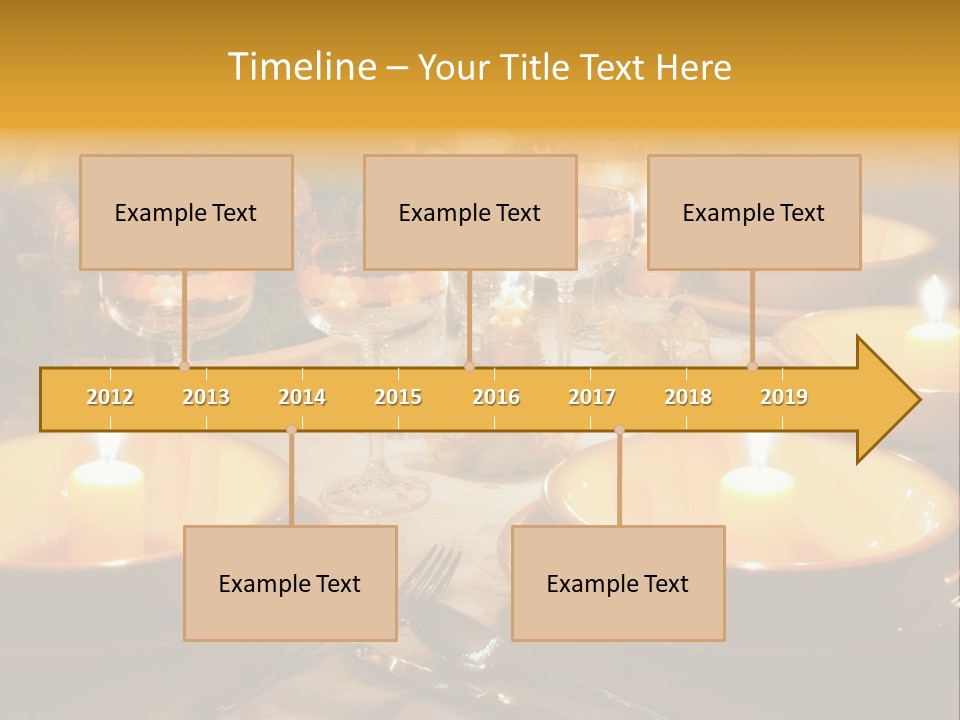 Timeline – Your Title Text Here

Example Text

Example Text

Example Text

2012 2013 2014 2015 2016 2017 2018 2019

Example Text

Example Text